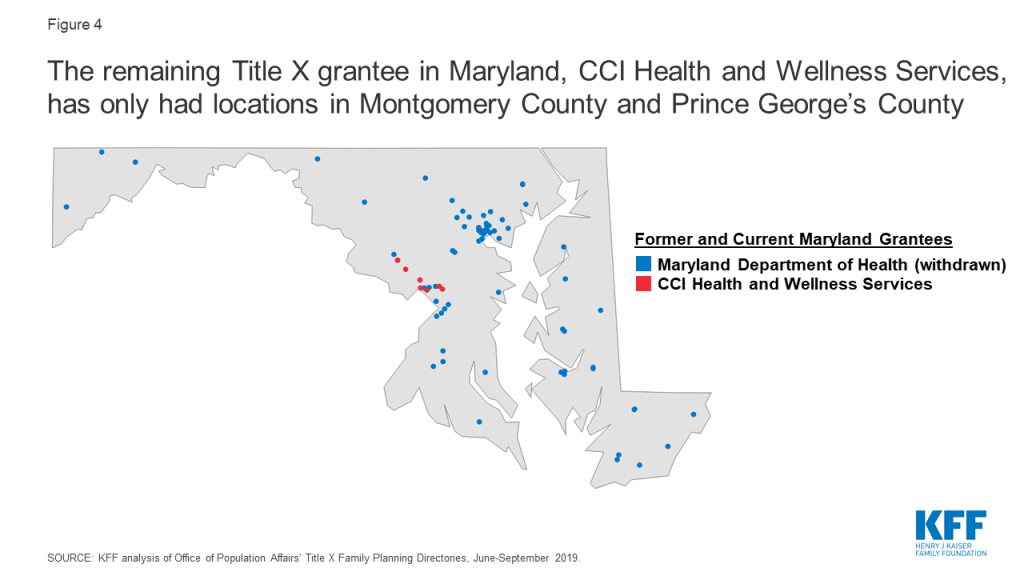 Figure 4

The remaining Title X grantee in Maryland, CCI Health and Wellness Services, has only had locations in Montgomery County and Prince George's County

Former and Current Maryland Grantees
Maryland Department of Health (withdrawn)
CCI Health and Wellness Services

SOURCE: KFF analysis of Office of Population Affairs' Title X Family Planning Directories, June-September 2019.

KFF
HENRY J KAISER FAMILY FOUNDATION